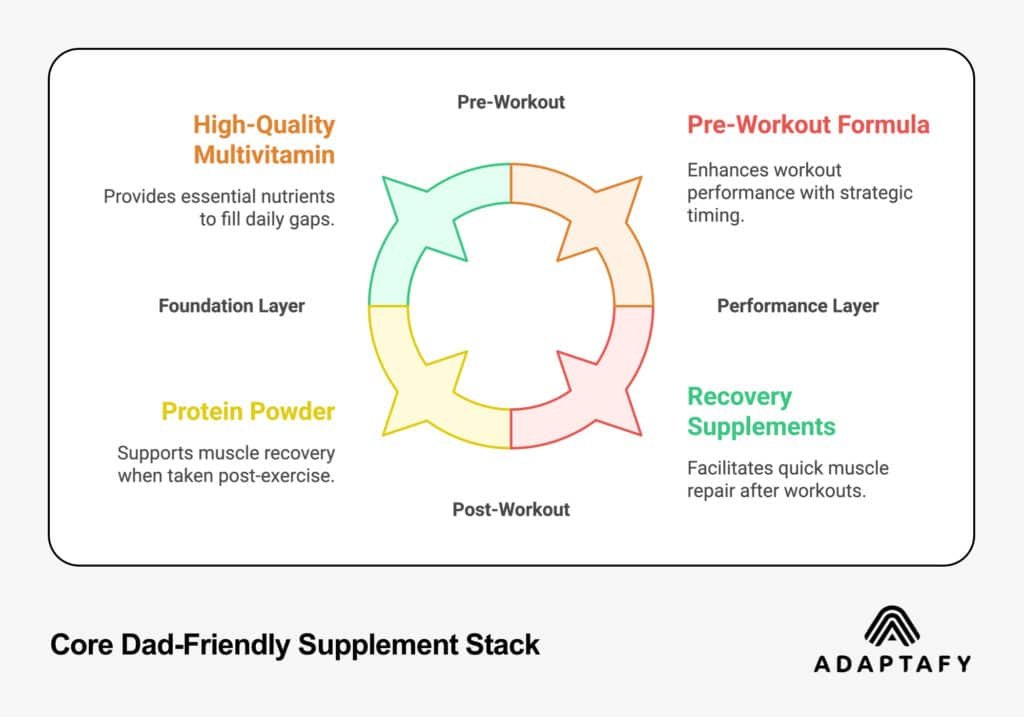 Pre-Workout

High-Quality Multivitamin

Provides essential nutrients to fill daily gaps.

Pre-Workout Formula

Enhances workout performance with strategic timing.

Foundation Layer

Performance Layer

Protein Powder

Supports muscle recovery when taken post-exercise.

Recovery Supplements

Facilitates quick muscle repair after workouts.

Post-Workout

Core Dad-Friendly Supplement Stack

ADAPTAFY